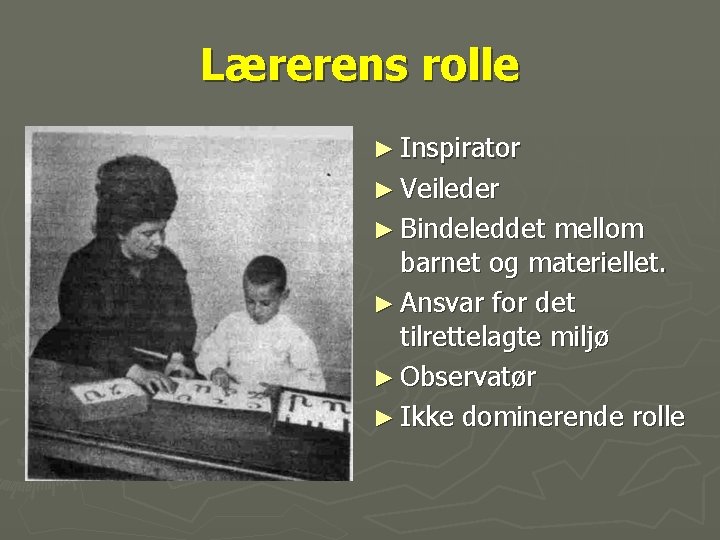 Lærerens rolle

► Inspirator
► Veileder
► Bindeleddet mellom barnet og materiellet.
► Ansvar for det tilrettelagte miljø
► Observatør
► Ikke dominerende rolle